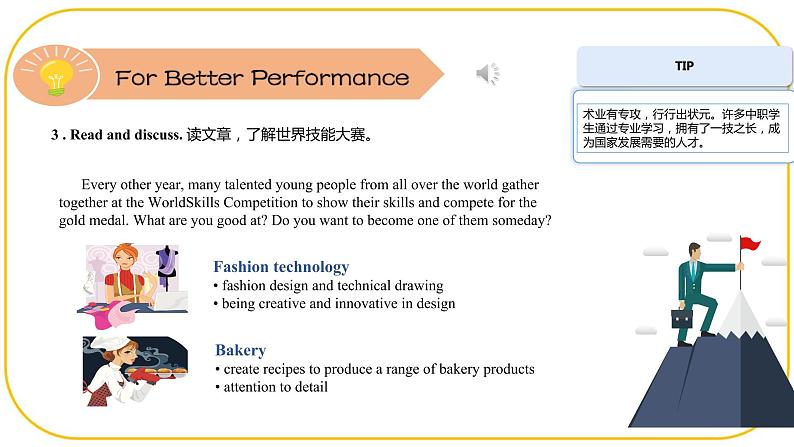 For Better Performance

TIP

术业有专攻，行行出状元。许多中职学生通过专业学习，拥有了一技之长，成为国家发展需要的人才。

3 . Read and discuss. 读文章，了解世界技能大赛。

Every other year, many talented young people from all over the world gather together at the WorldSkills Competition to show their skills and compete for the gold medal. What are you good at? Do you want to become one of them someday?

Fashion technology
• fashion design and technical drawing
• being creative and innovative in design

Bakery
• create recipes to produce a range of bakery products
• attention to detail